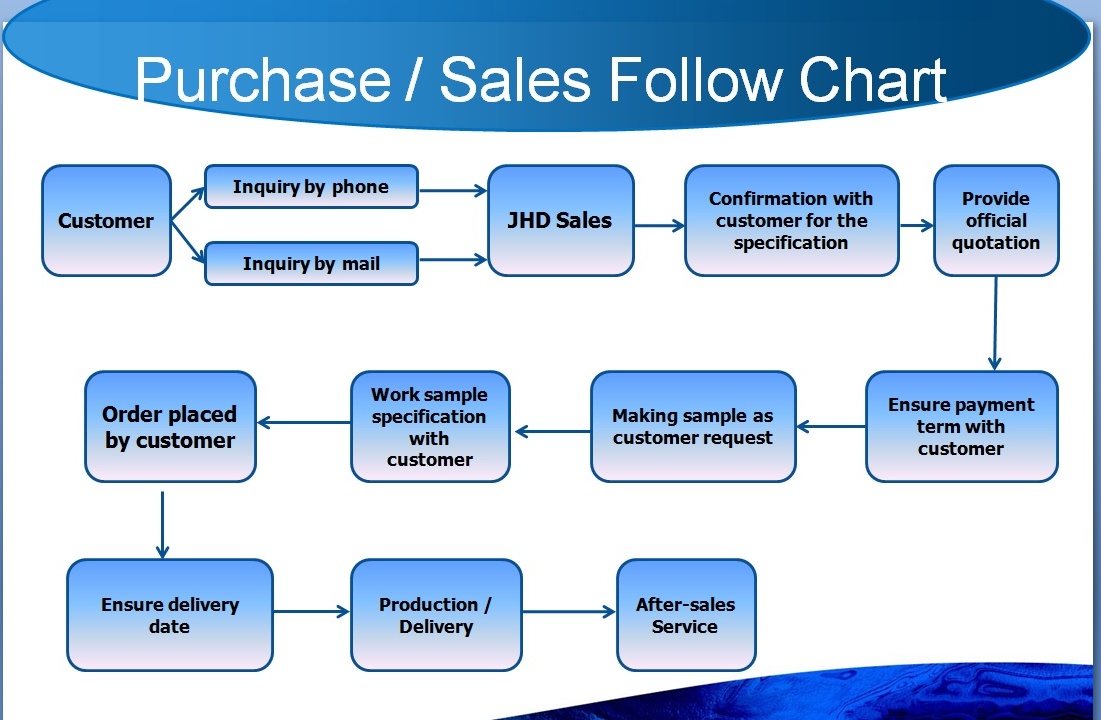 Purchase / Sales Follow Chart

Customer

Inquiry by phone

Inquiry by mail

JHD Sales

Confirmation with customer for the specification

Provide official quotation

Ensure payment term with customer

Making sample as customer request

Work sample specification with customer

Order placed by customer

Ensure delivery date

Production / Delivery

After-sales Service